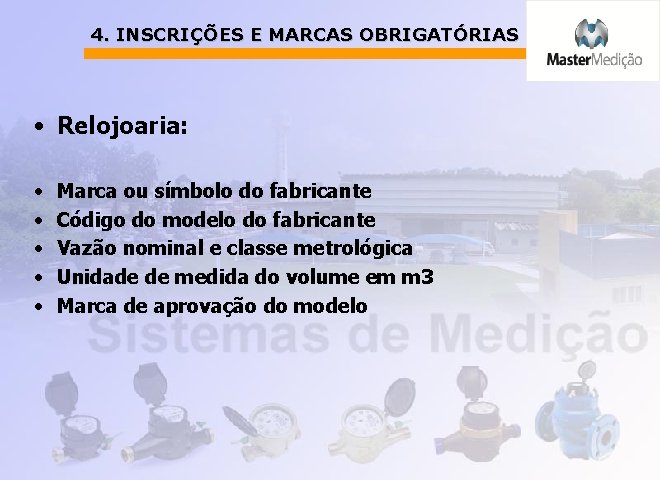 4. INSCRIÇÕES E MARCAS OBRIGATÓRIAS

MasterMedição

• Relojoaria:

• Marca ou símbolo do fabricante
• Código do modelo do fabricante
• Vazão nominal e classe metrológica
• Unidade de medida do volume em m3
• Marca de aprovação do modelo

Sistemas de Medição